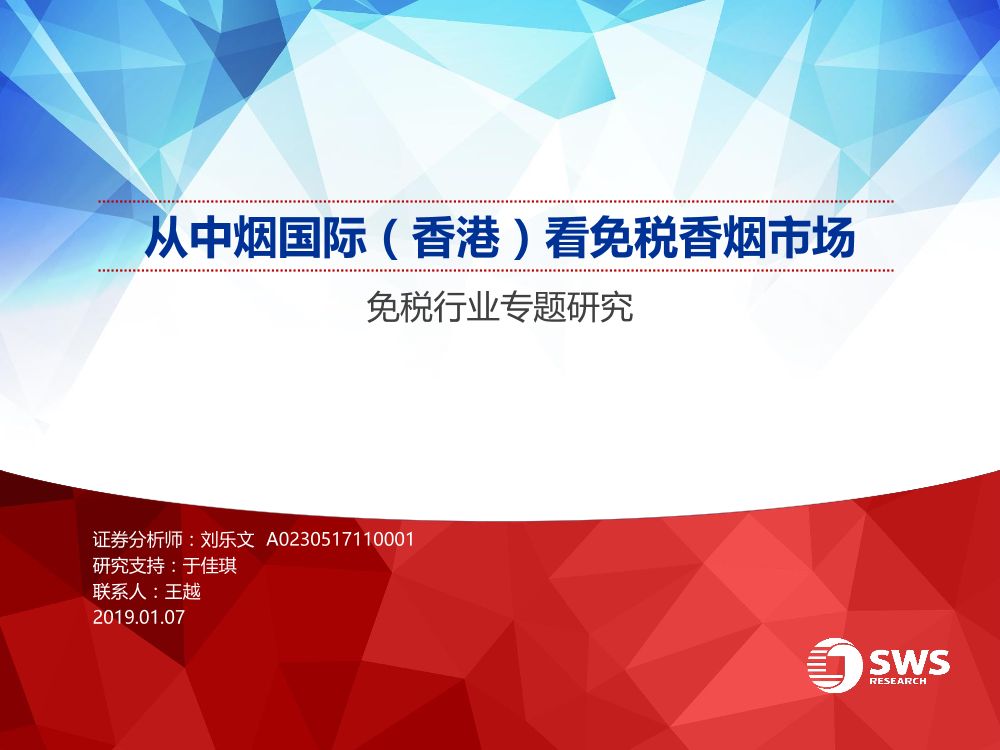 从中烟国际（香港）看免税香烟市场

免税行业专题研究

证券分析师：刘乐文 A0230517110001
研究支持：于佳琪
联系人：王越
2019.01.07

SWS
RESEARCH